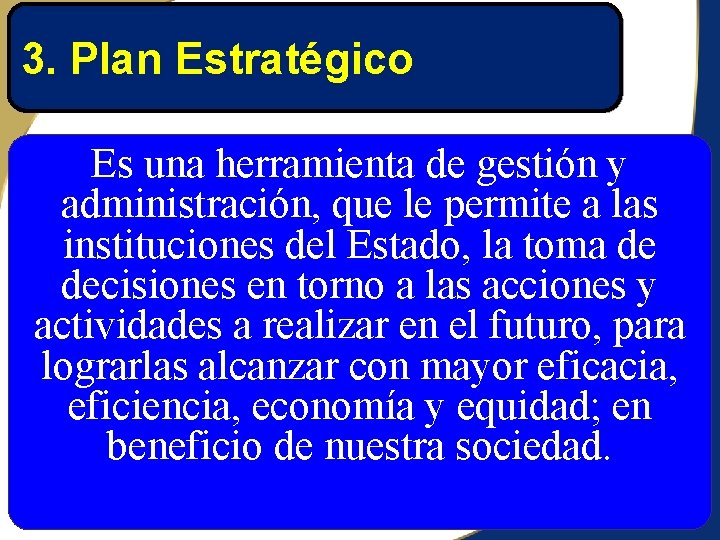 3. Plan Estratégico

Es una herramienta de gestión y administración, que le permite a las instituciones del Estado, la toma de decisiones en torno a las acciones y actividades a realizar en el futuro, para lograrlas alcanzar con mayor eficacia, eficiencia, economía y equidad; en beneficio de nuestra sociedad.